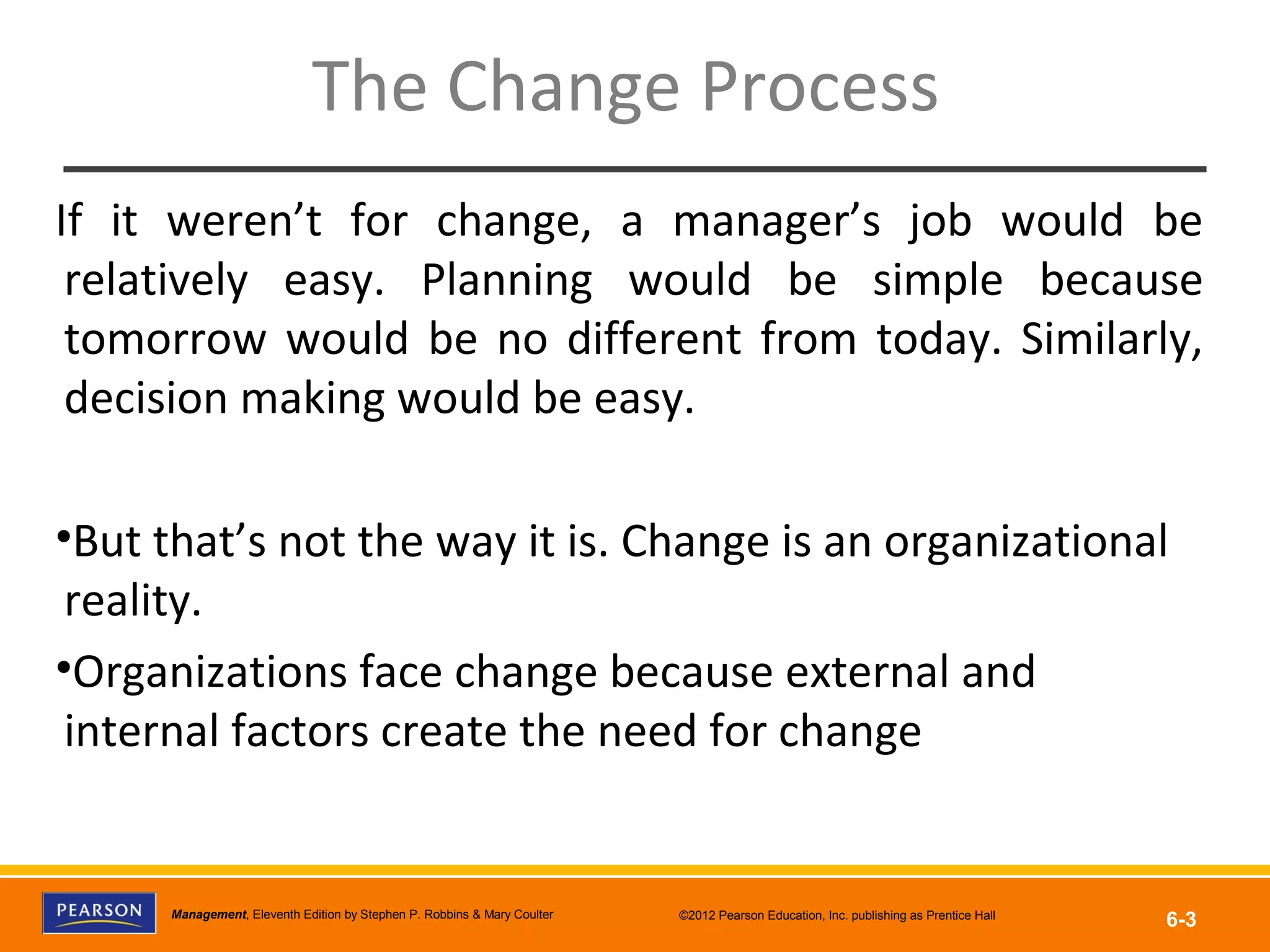 The Change Process

If it weren’t for change, a manager’s job would be relatively easy. Planning would be simple because tomorrow would be no different from today. Similarly, decision making would be easy.

•But that’s not the way it is. Change is an organizational reality.

•Organizations face change because external and internal factors create the need for change

PEARSON

Management, Eleventh Edition by Stephen P. Robbins & Mary Coulter

©2012 Pearson Education, Inc. publishing as Prentice Hall

6-3